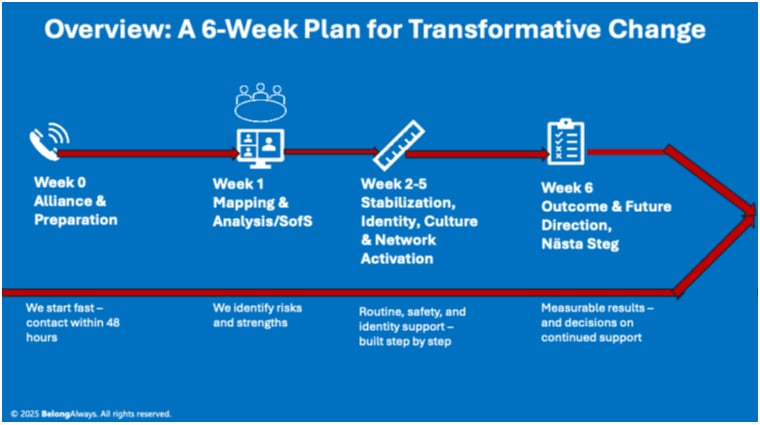 Overview: A 6-Week Plan for Transformative Change

Week 0
Alliance & Preparation

Week 1
Mapping & Analysis/SofS

Week 2-5
Stabilization, Identity, Culture & Network Activation

Week 6
Outcome & Future Direction, Nästa Steg

We start fast – contact within 48 hours

We identify risks and strengths

Routine, safety, and identity support – built step by step

Measurable results – and decisions on continued support

© 2025 BelongAlways. All rights reserved.